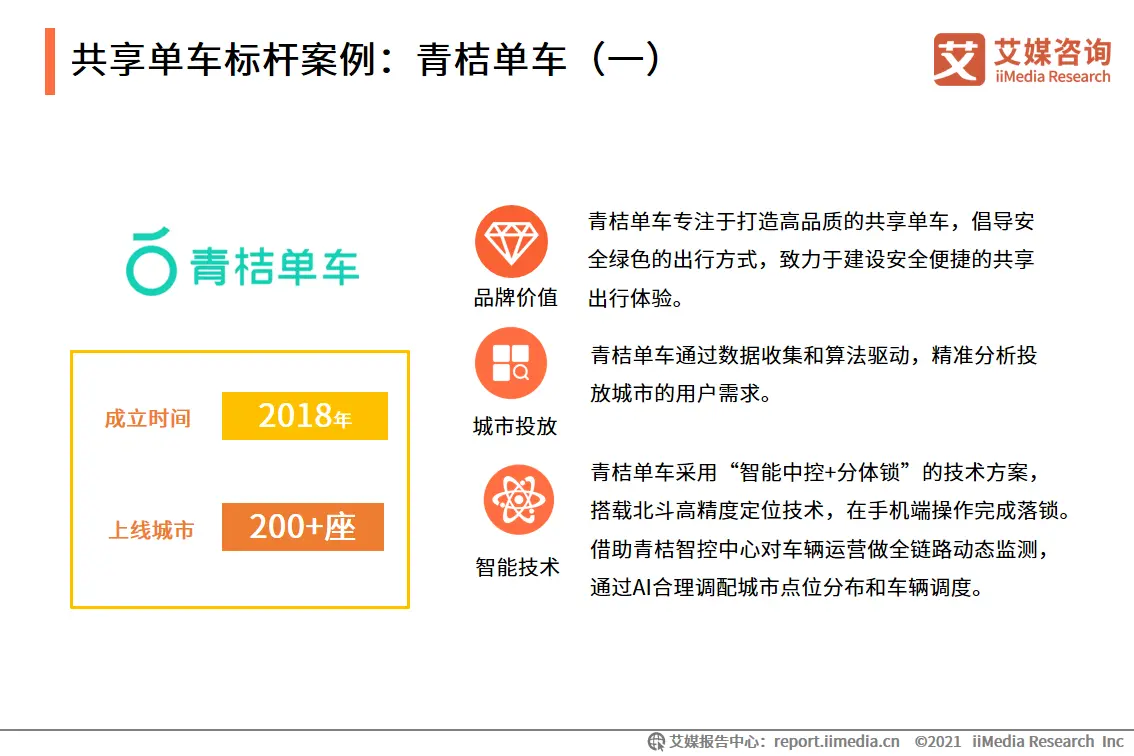 共享单车标杆案例：青桔单车（一）

艾媒咨询
iiMedia Research

青桔单车

成立时间 2018年

上线城市 200+座

品牌价值
青桔单车专注于打造高品质的共享单车，倡导安全绿色的出行方式，致力于建设安全便捷的共享出行体验。

城市投放
青桔单车通过数据收集和算法驱动，精准分析投放城市的用户需求。

智能技术
青桔单车采用“智能中控+分体锁”的技术方案，搭载北斗高精度定位技术，在手机端操作完成落锁。借助青桔智控中心对车辆运营做全链路动态监测，通过AI合理调配城市点位分布和车辆调度。

艾媒报告中心：report.iimedia.cn ©2021 iiMedia Research Inc